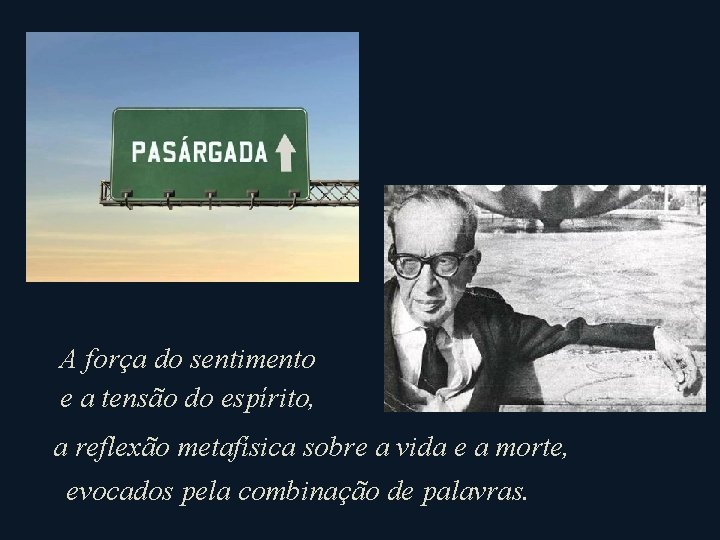 PASÁRGADA

A força do sentimento
e a tensão do espírito,
a reflexão metafísica sobre a vida e a morte,
evocados pela combinação de palavras.